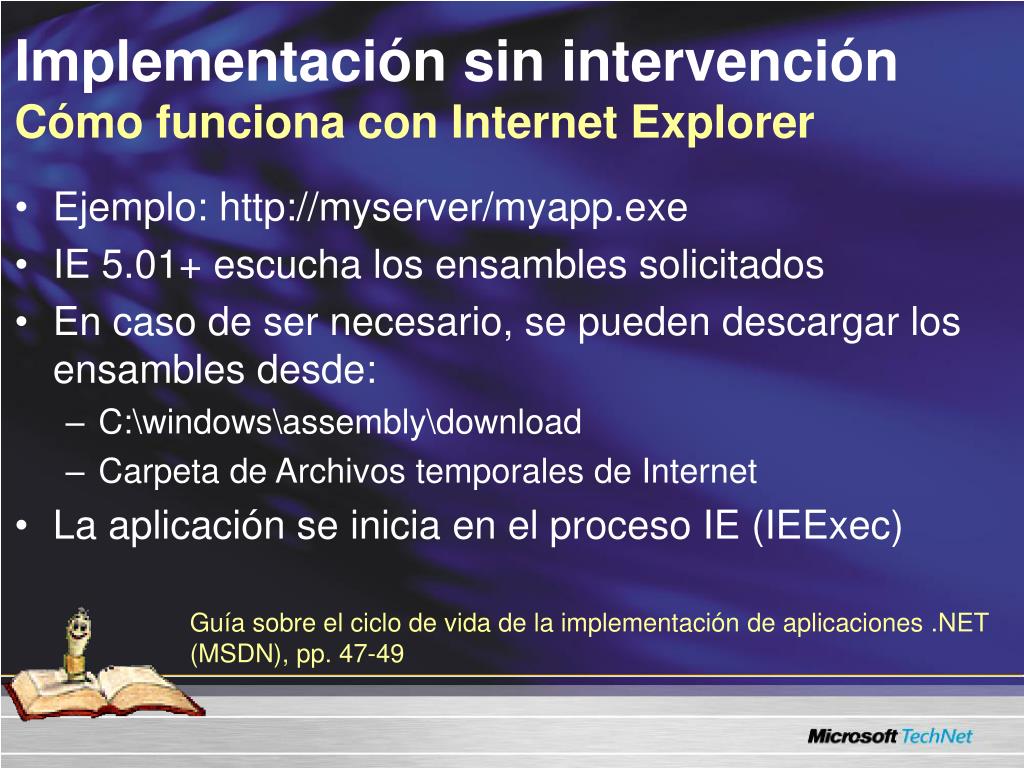 Implementación sin intervención
Cómo funciona con Internet Explorer

• Ejemplo: http://myserver/myapp.exe
• IE 5.01+ escucha los ensambles solicitados
• En caso de ser necesario, se pueden descargar los ensambles desde:
– C:\windows\assembly\download
– Carpeta de Archivos temporales de Internet
• La aplicación se inicia en el proceso IE (IEExec)

Guía sobre el ciclo de vida de la implementación de aplicaciones .NET (MSDN), pp. 47-49

Microsoft TechNet